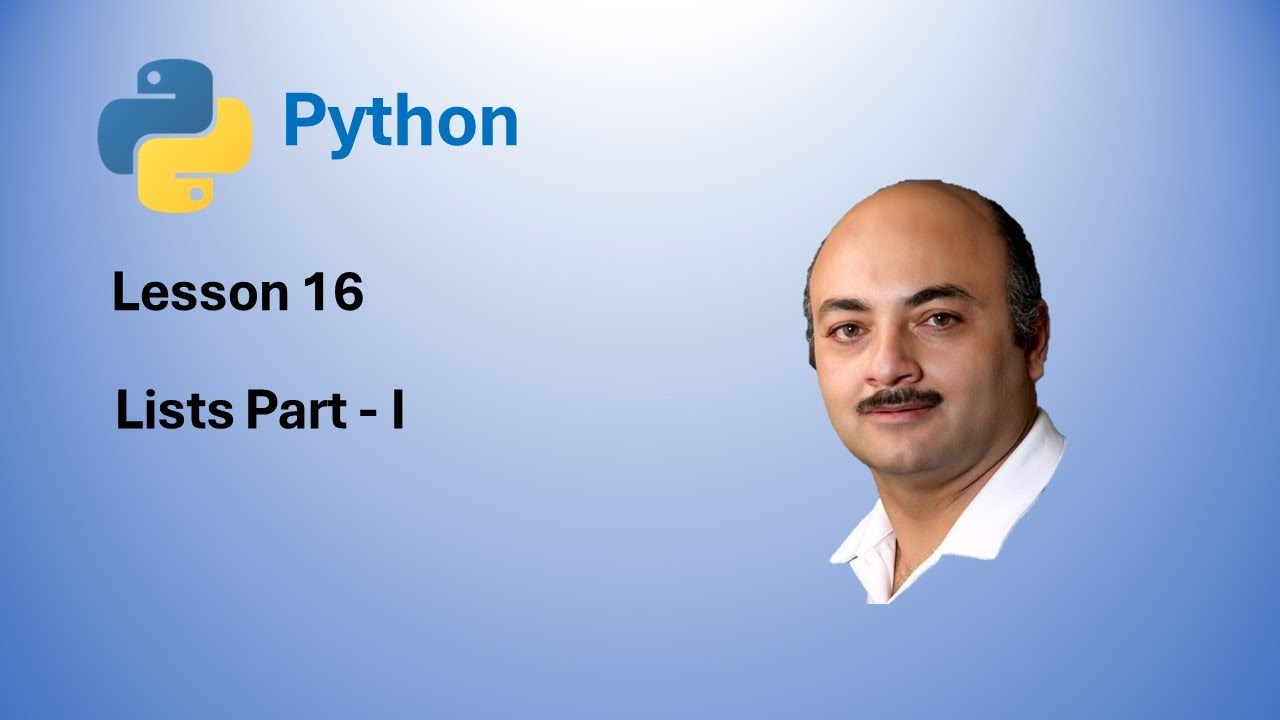 Python

Lesson 16

Lists Part - I